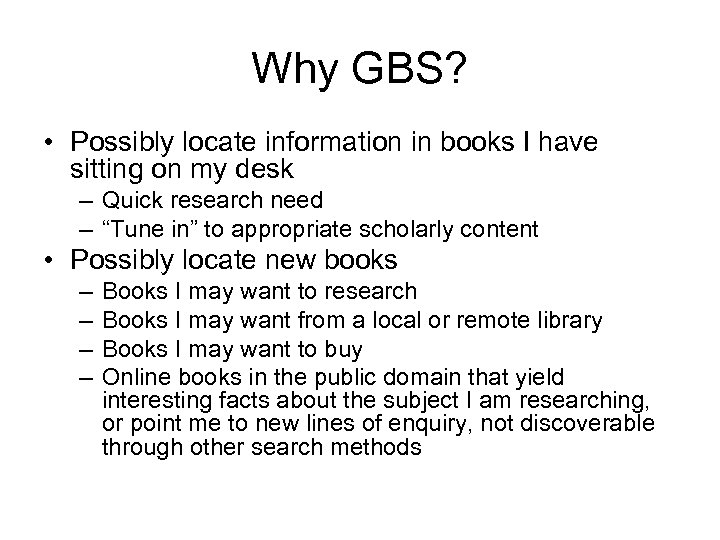 Why GBS?

• Possibly locate information in books I have sitting on my desk
– Quick research need
– “Tune in” to appropriate scholarly content
• Possibly locate new books
– Books I may want to research
– Books I may want from a local or remote library
– Books I may want to buy
– Online books in the public domain that yield interesting facts about the subject I am researching, or point me to new lines of enquiry, not discoverable through other search methods